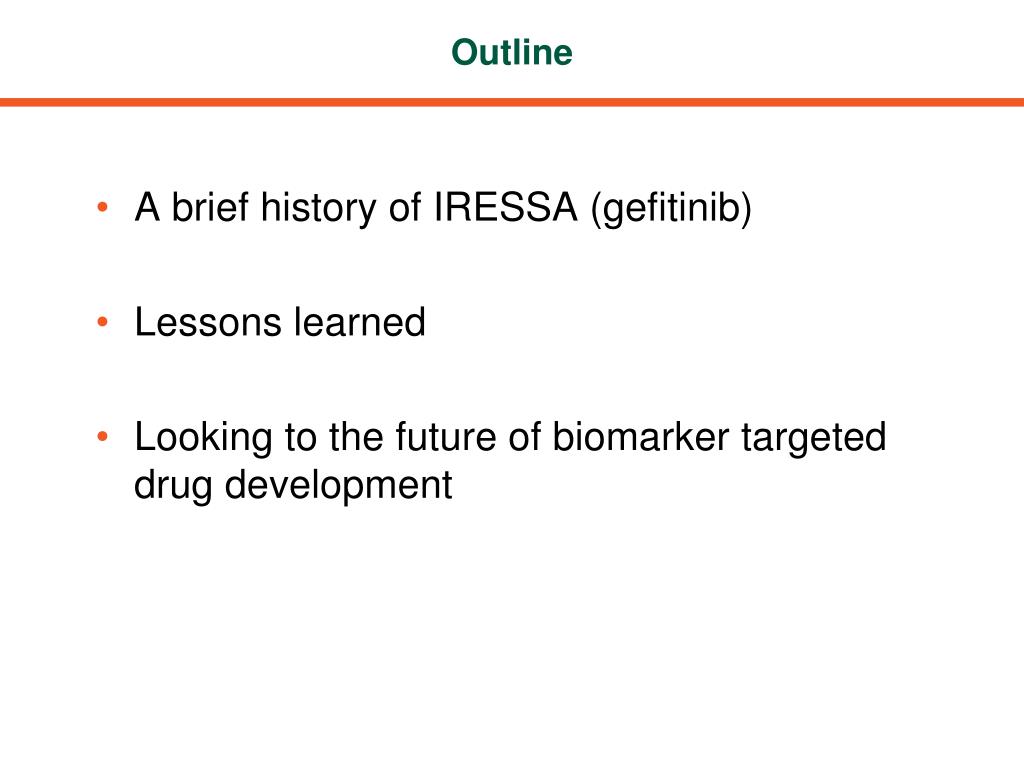 Outline

• A brief history of IRESSA (gefitinib)

• Lessons learned

• Looking to the future of biomarker targeted drug development